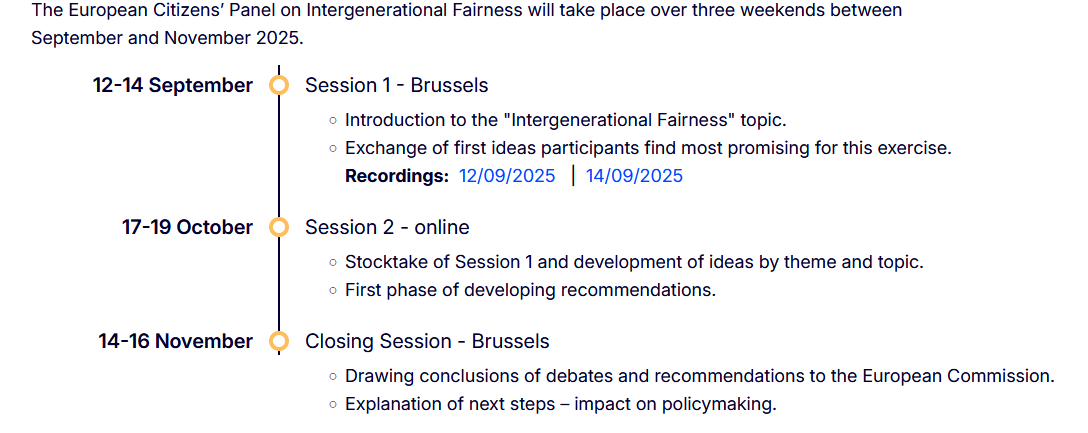 The European Citizens' Panel on Intergenerational Fairness will take place over three weekends between September and November 2025.

12-14 September
Session 1 - Brussels
◦ Introduction to the "Intergenerational Fairness" topic.
◦ Exchange of first ideas participants find most promising for this exercise.
Recordings: 12/09/2025 | 14/09/2025

17-19 October
Session 2 - online
◦ Stocktake of Session 1 and development of ideas by theme and topic.
◦ First phase of developing recommendations.

14-16 November
Closing Session - Brussels
◦ Drawing conclusions of debates and recommendations to the European Commission.
◦ Explanation of next steps – impact on policymaking.